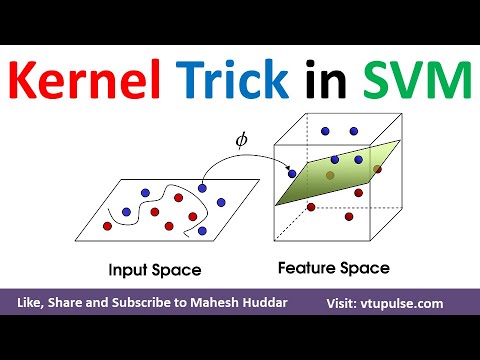 Kernel Trick in SVM

$\phi$

Input Space

Feature Space

Like, Share and Subscribe to Mahesh Huddar

Visit: vtupulse.com